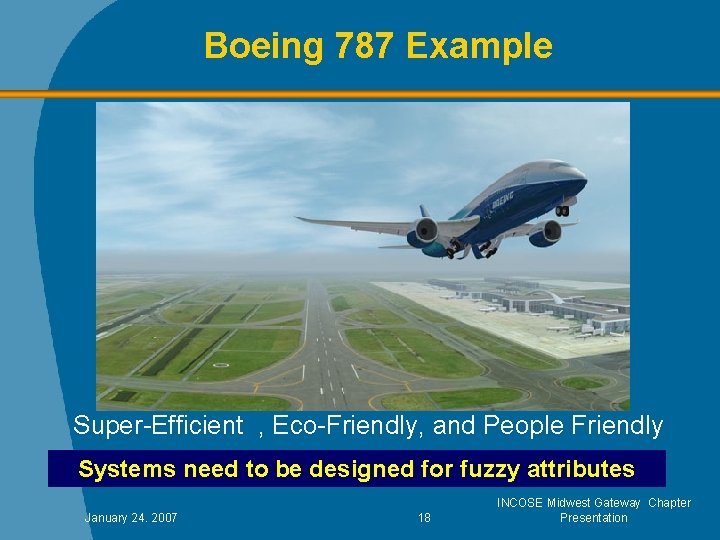 Boeing 787 Example

BOEING

Super-Efficient , Eco-Friendly, and People Friendly

Systems need to be designed for fuzzy attributes

January 24. 2007

18

INCOSE Midwest Gateway Chapter Presentation